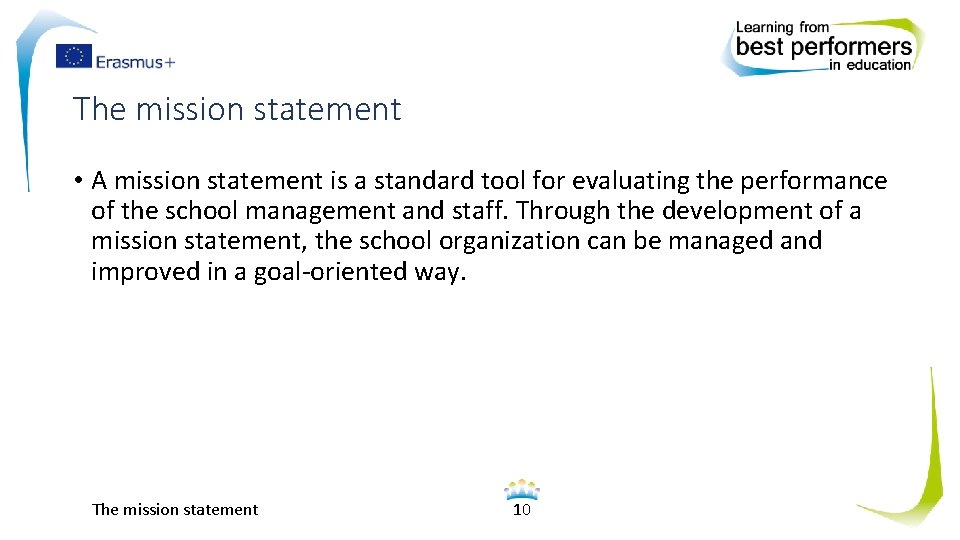 Erasmus+

Learning from best performers in education

The mission statement

• A mission statement is a standard tool for evaluating the performance of the school management and staff. Through the development of a mission statement, the school organization can be managed and improved in a goal-oriented way.

The mission statement

10